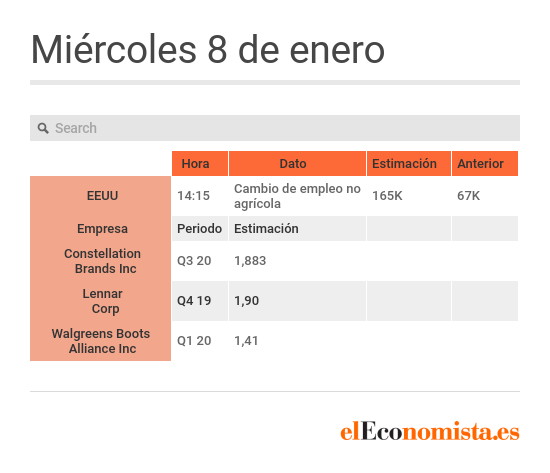 Miércoles 8 de enero

Search

| | Hora | Dato | Estimación | Anterior |
|---|---|---|---|---|
| EEUU | 14:15 | Cambio de empleo no agrícola | 165K | 67K |
| Empresa | Periodo | Estimación | | |
| Constellation Brands Inc | Q3 20 | 1,883 | | |
| Lennar Corp | Q4 19 | 1,90 | | |
| Walgreens Boots Alliance Inc | Q1 20 | 1,41 | | |

elEconomista.es